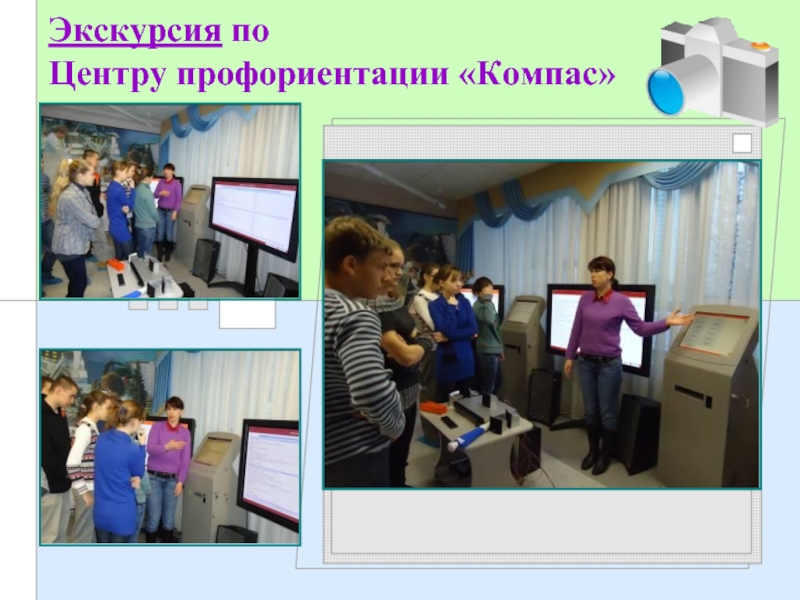 Экскурсия по
Центру профориентации «Компас»